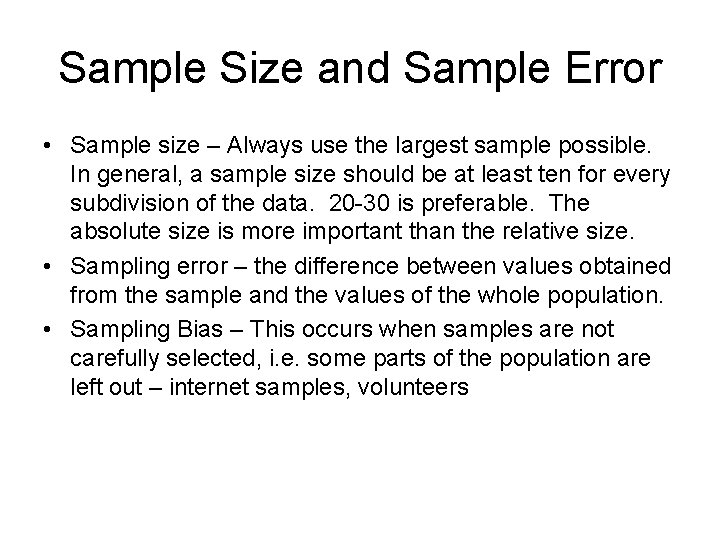 Sample Size and Sample Error

• Sample size – Always use the largest sample possible. In general, a sample size should be at least ten for every subdivision of the data. 20-30 is preferable. The absolute size is more important than the relative size.

• Sampling error – the difference between values obtained from the sample and the values of the whole population.

• Sampling Bias – This occurs when samples are not carefully selected, i.e. some parts of the population are left out – internet samples, volunteers